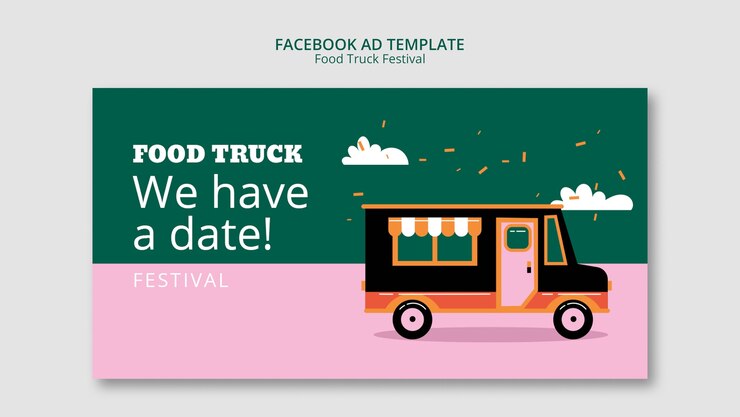 FACEBOOK AD TEMPLATE
Food Truck Festival

FOOD TRUCK
We have a date!
FESTIVAL